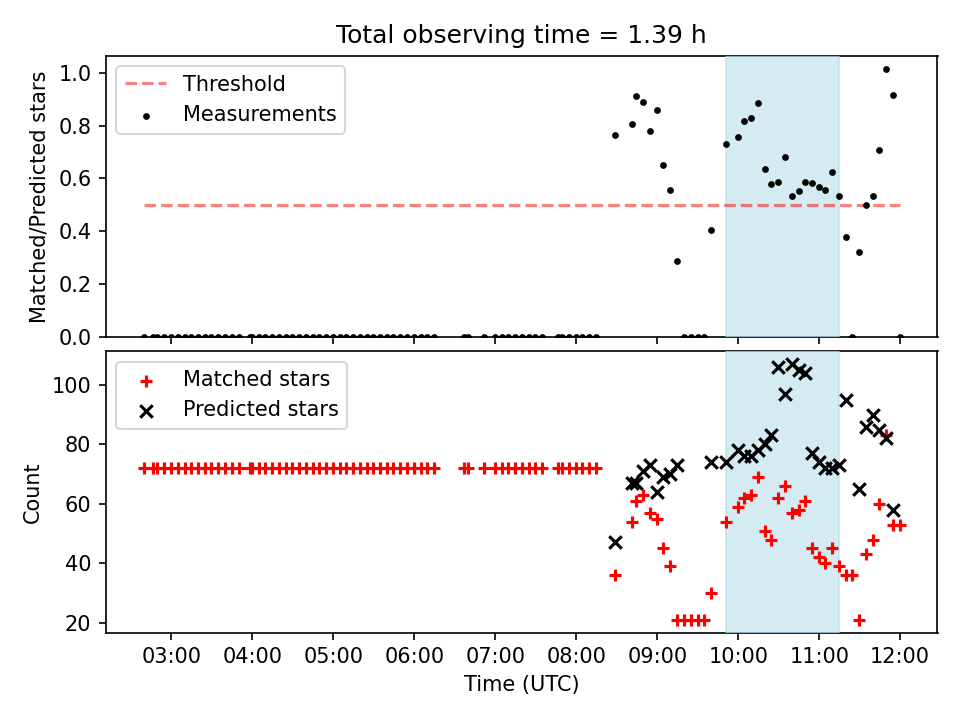 Total observing time = 1.39 h

Threshold
Measurements

Matched/Predicted stars

1.0
0.8
0.6
0.4
0.2
0.0

Matched stars
Predicted stars

Count

100
80
60
40
20

03:00 04:00 05:00 06:00 07:00 08:00 09:00 10:00 11:00 12:00

Time (UTC)